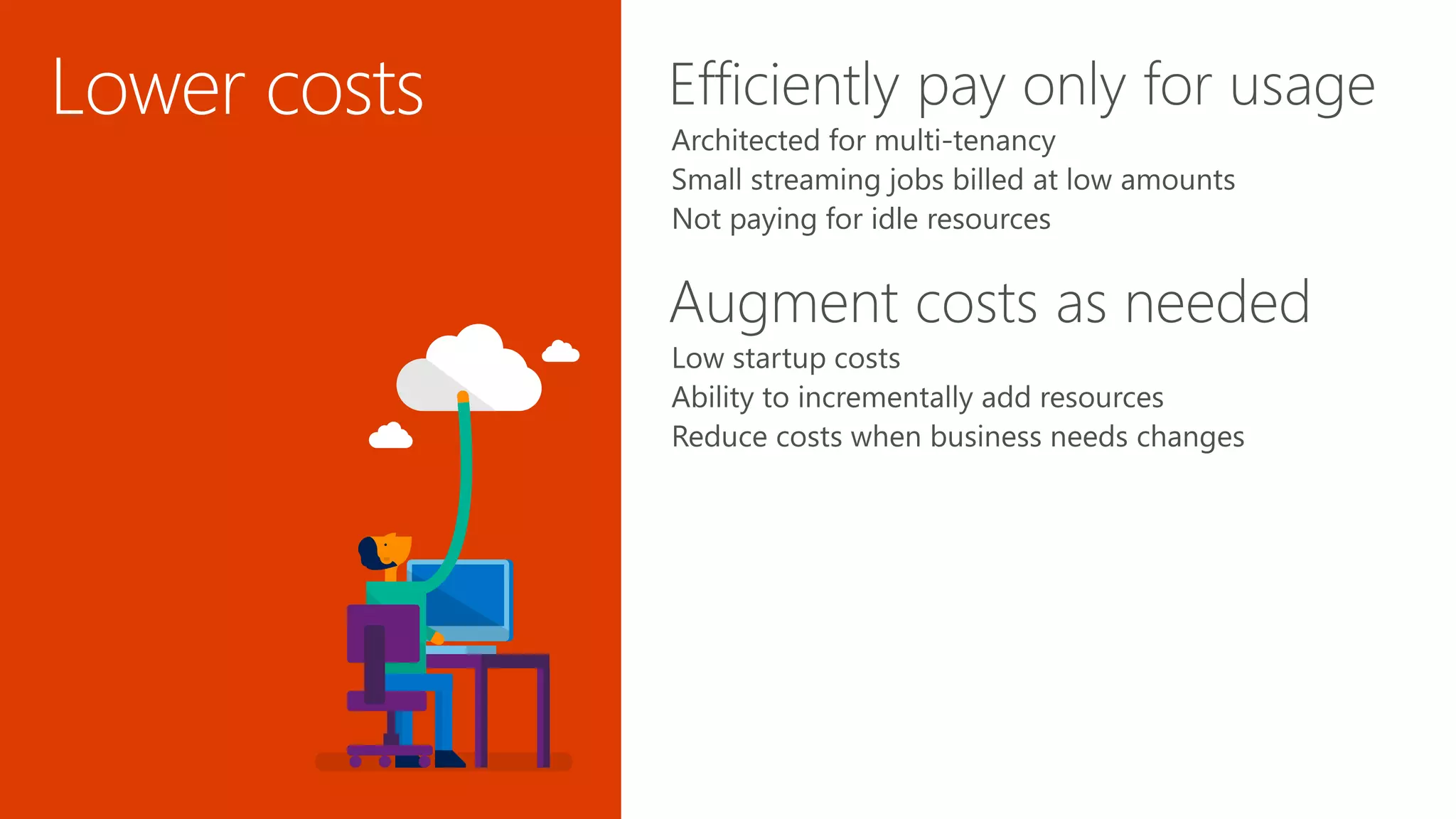 Lower costs

Efficiently pay only for usage

Architected for multi-tenancy
Small streaming jobs billed at low amounts
Not paying for idle resources

Augment costs as needed

Low startup costs
Ability to incrementally add resources
Reduce costs when business needs changes